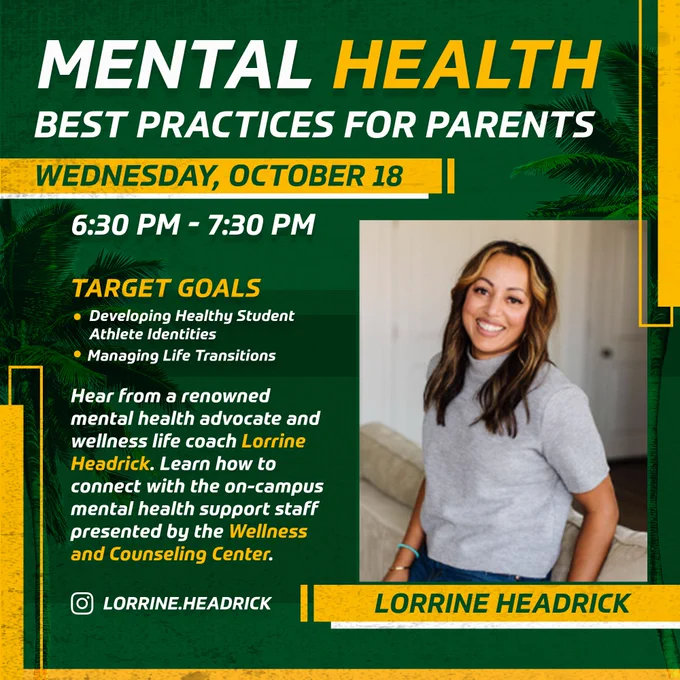 MENTAL HEALTH
BEST PRACTICES FOR PARENTS

WEDNESDAY, OCTOBER 18

6:30 PM - 7:30 PM

TARGET GOALS
• Developing Healthy Student Athlete Identities
• Managing Life Transitions

Hear from a renowned mental health advocate and wellness life coach Lorrine Headrick. Learn how to connect with the on-campus mental health support staff presented by the Wellness and Counseling Center.

LORRINE.HEADRICK

LORRINE HEADRICK